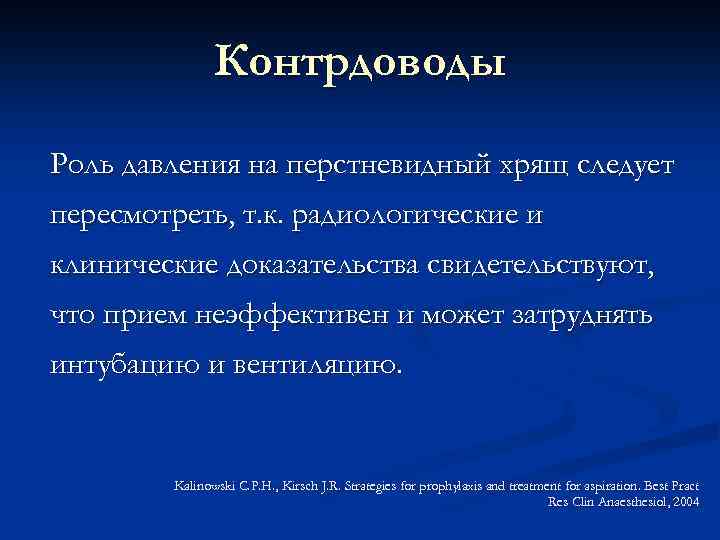 Контрдоводы

Роль давления на перстневидный хрящ следует пересмотреть, т.к. радиологические и клинические доказательства свидетельствуют, что прием неэффективен и может затруднять интубацию и вентиляцию.

Kalinowski C.P.H., Kirsch J.R. Strategies for prophylaxis and treatment for aspiration. Best Pract Res Clin Anaesthesiol, 2004